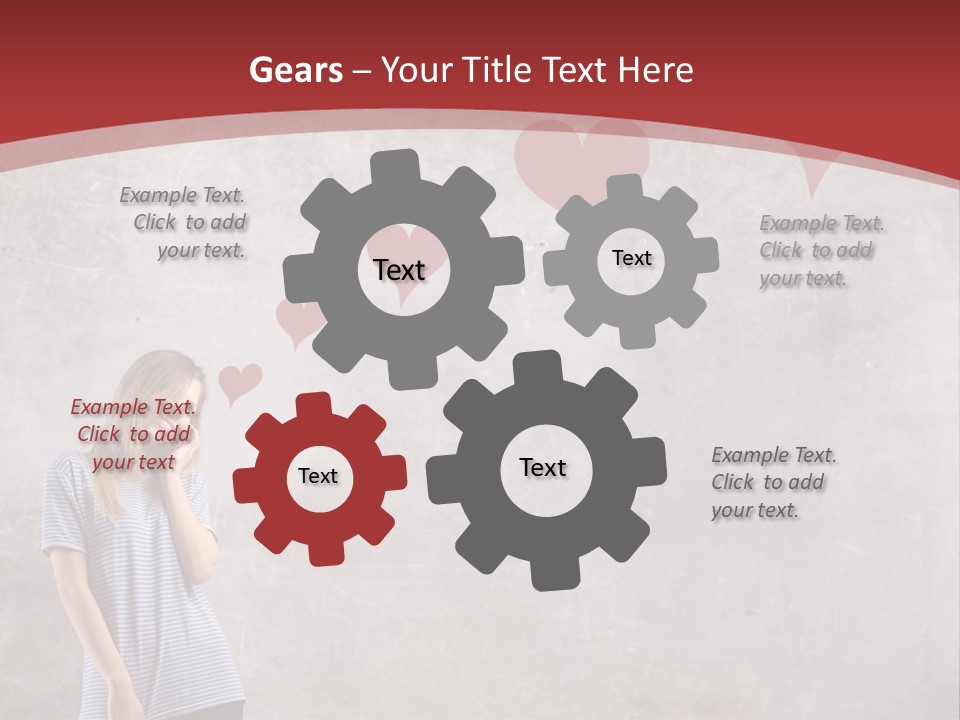 Gears – Your Title Text Here

Example Text. Click to add your text.

Text

Text

Example Text. Click to add your text.

Example Text. Click to add your text

Text

Text

Example Text. Click to add your text.